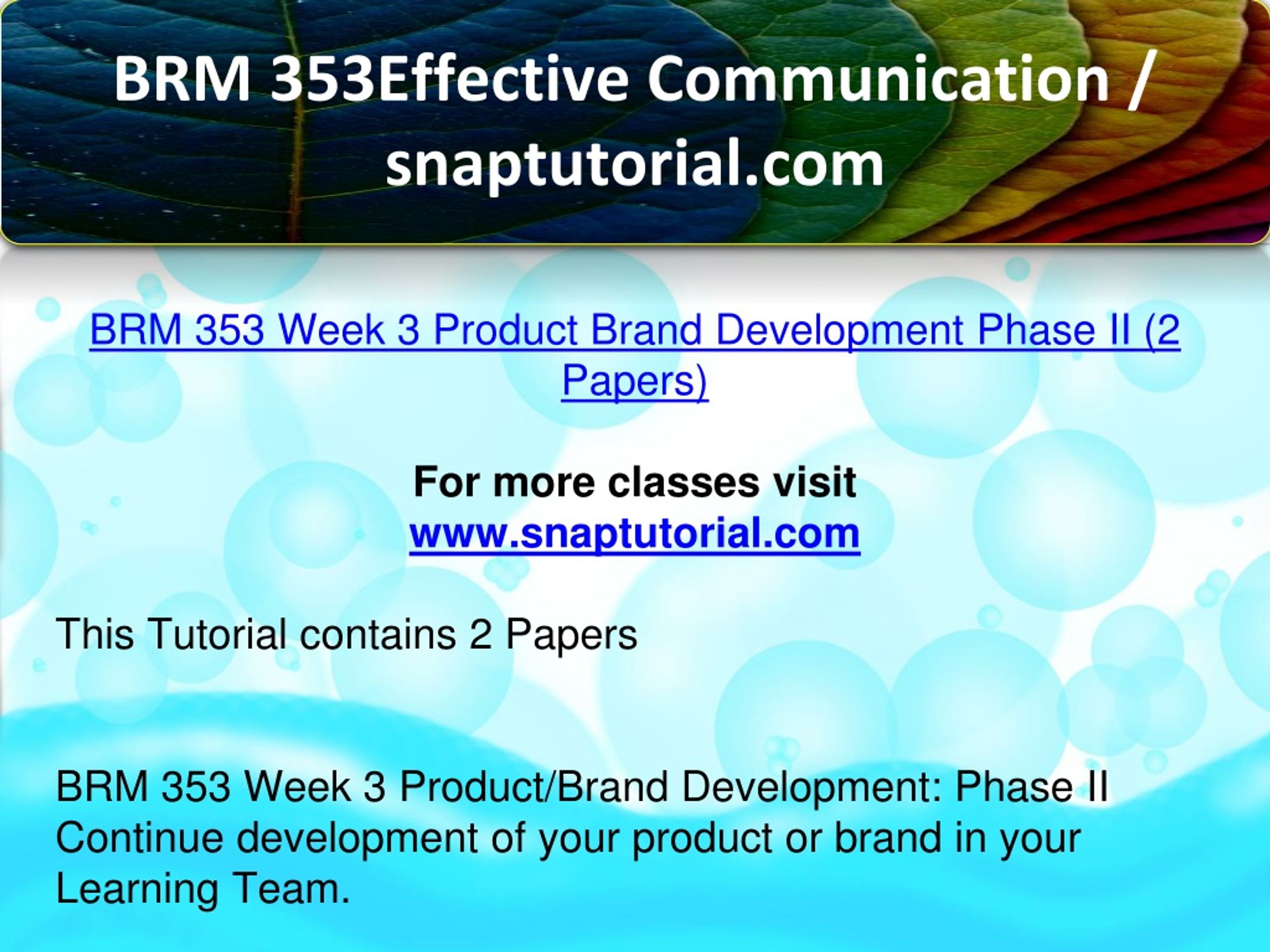 BRM 353Effective Communication / snaptutorial.com

BRM 353 Week 3 Product Brand Development Phase II (2 Papers)

For more classes visit
www.snaptutorial.com

This Tutorial contains 2 Papers

BRM 353 Week 3 Product/Brand Development: Phase II
Continue development of your product or brand in your Learning Team.